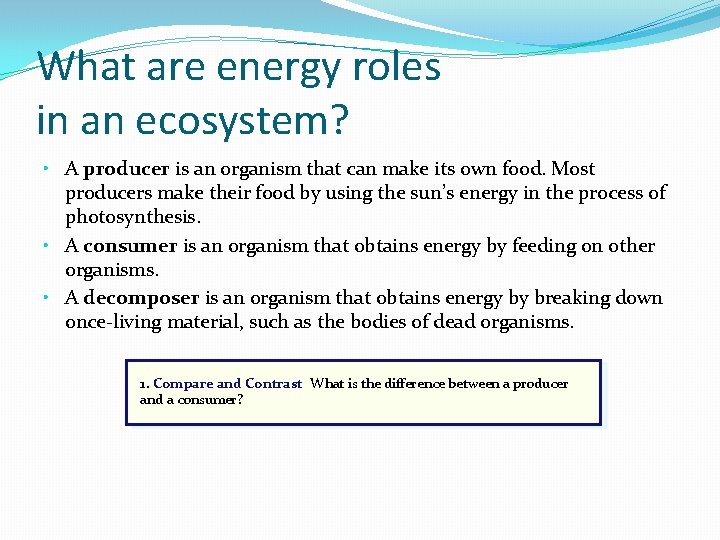 What are energy roles in an ecosystem?

• A producer is an organism that can make its own food. Most producers make their food by using the sun's energy in the process of photosynthesis.
• A consumer is an organism that obtains energy by feeding on other organisms.
• A decomposer is an organism that obtains energy by breaking down once-living material, such as the bodies of dead organisms.

1. Compare and Contrast What is the difference between a producer and a consumer?